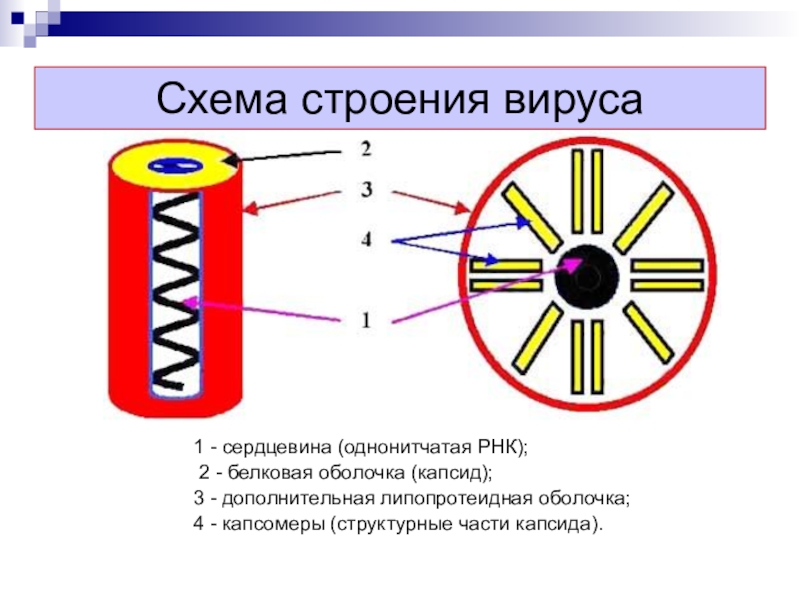 Схема строения вируса

2

3

4

1

1 - сердцевина (однонитчатая РНК);
2 - белковая оболочка (капсид);
3 - дополнительная липопротеидная оболочка;
4 - капсомеры (структурные части капсида).